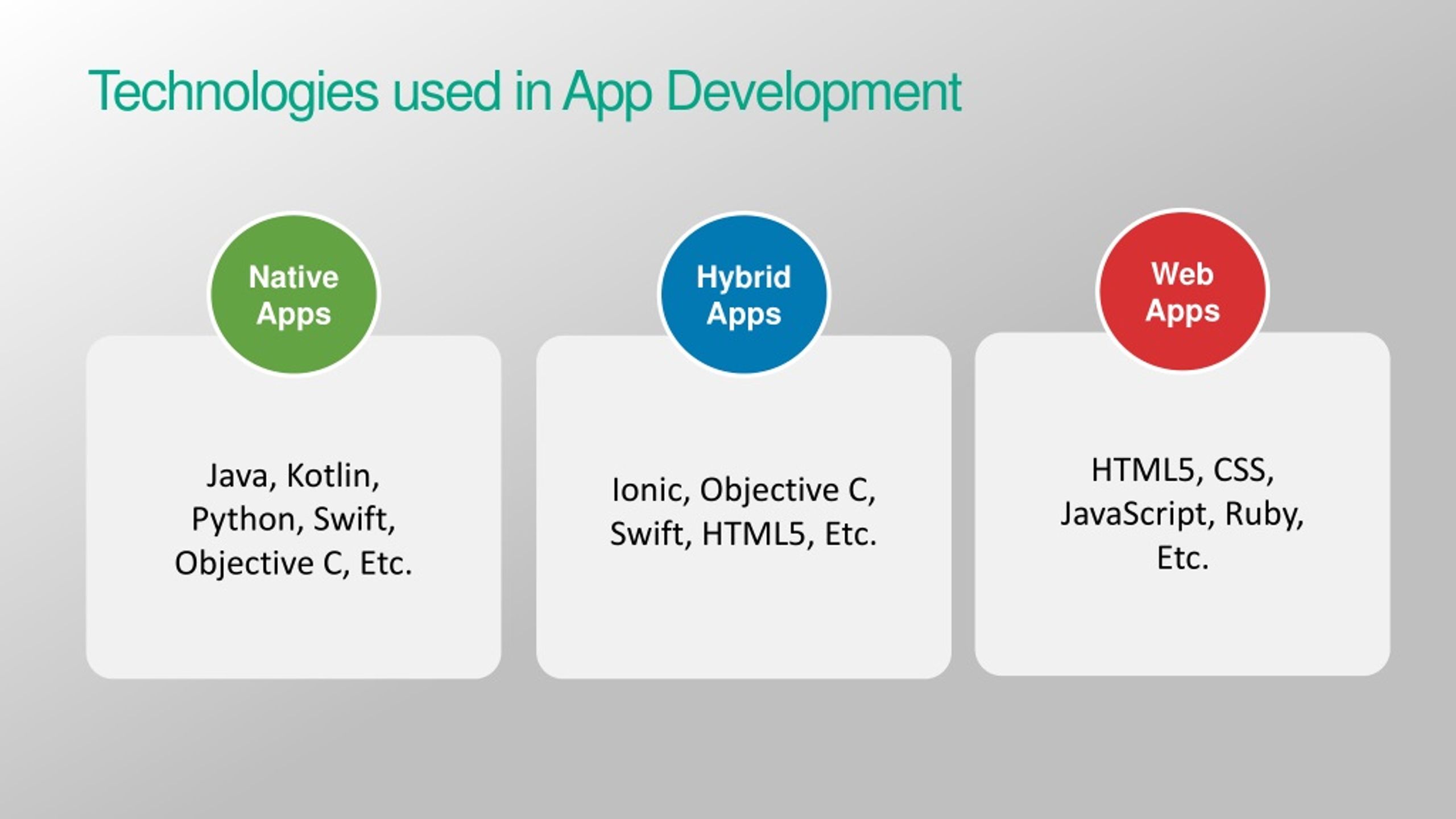 Technologies used in App Development

Native Apps

Java, Kotlin, Python, Swift, Objective C, Etc.

Hybrid Apps

Ionic, Objective C, Swift, HTML5, Etc.

Web Apps

HTML5, CSS, JavaScript, Ruby, Etc.